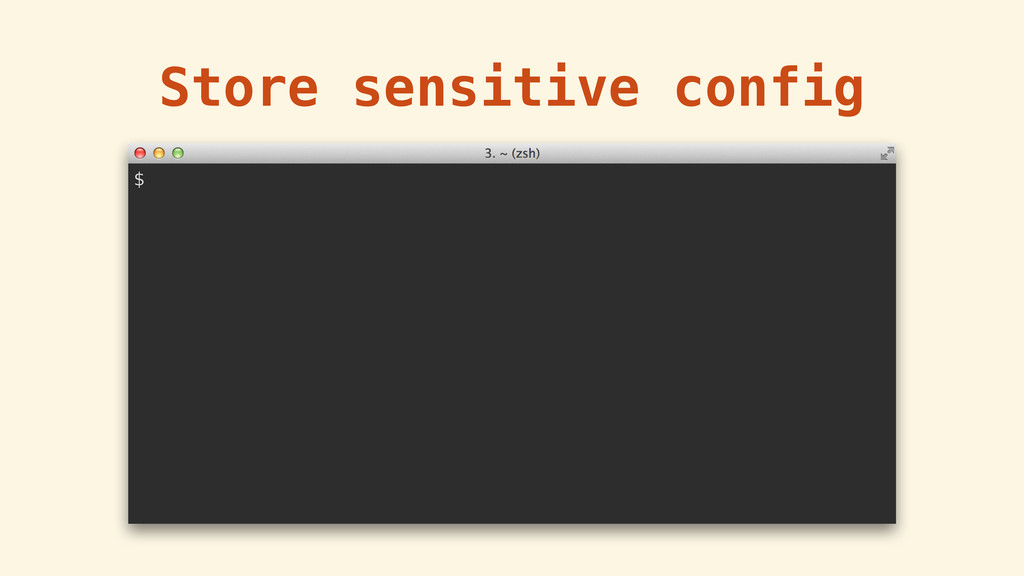 Store sensitive config

3. ~ (zsh)

$